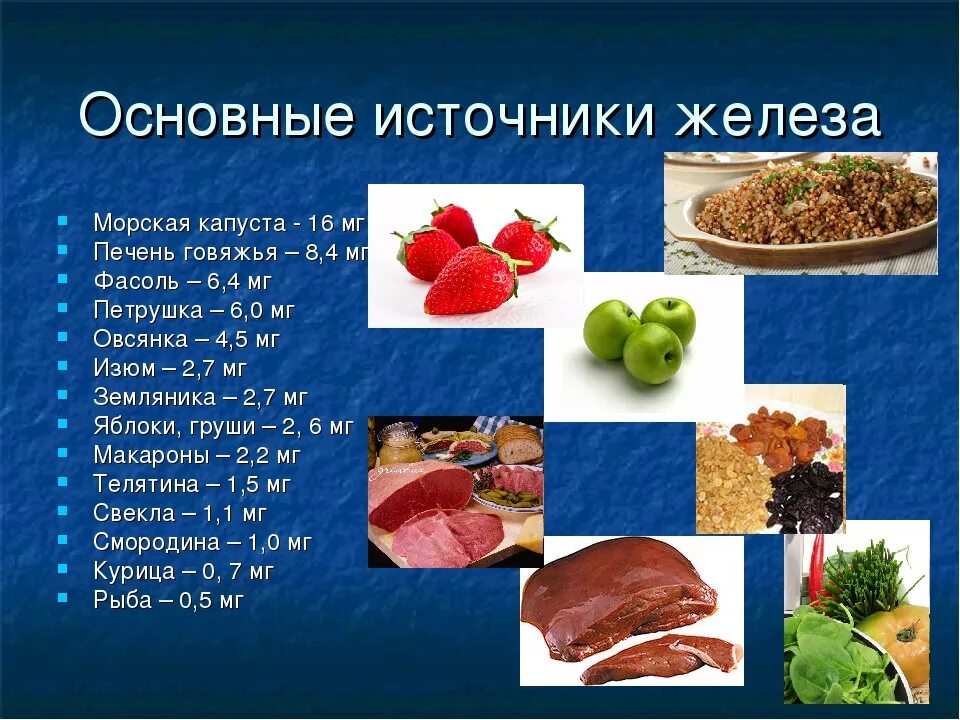 Основные источники железа

- Морская капуста - 16 мг
- Печень говяжья – 8,4 мг
- Фасоль – 6,4 мг
- Петрушка – 6,0 мг
- Овсянка – 4,5 мг
- Изюм – 2,7 мг
- Земляника – 2,7 мг
- Яблоки, груши – 2, 6 мг
- Макароны – 2,2 мг
- Телятина – 1,5 мг
- Свекла – 1,1 мг
- Смородина – 1,0 мг
- Курица – 0, 7 мг
- Рыба – 0,5 мг